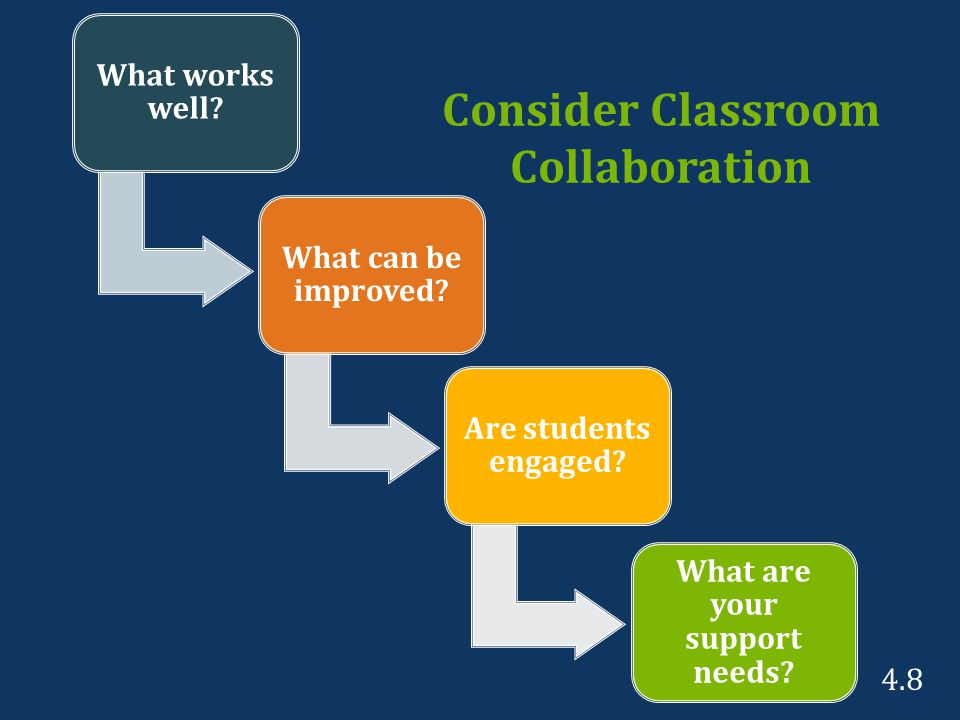 Consider Classroom Collaboration

What works well?

What can be improved?

Are students engaged?

What are your support needs?

4.8